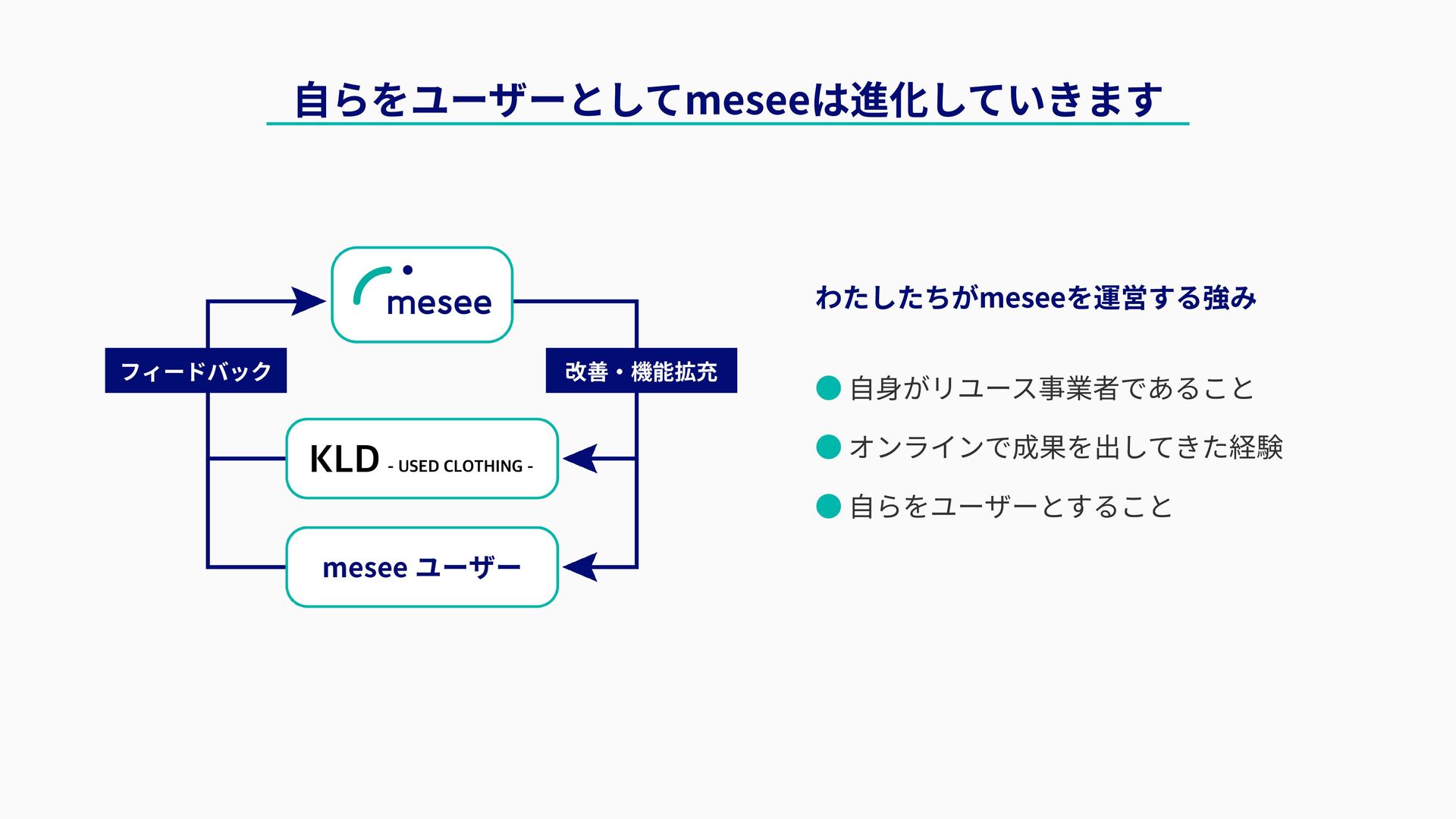 自らをユーザーとしてmeseeは進化していきます

mesee

フィードバック

改善・機能拡充

KLD - USED CLOTHING -

mesee ユーザー

わたしたちがmeseeを運営する強み

自身がリユース事業者であること

オンラインで成果を出してきた経験

自らをユーザーとすること